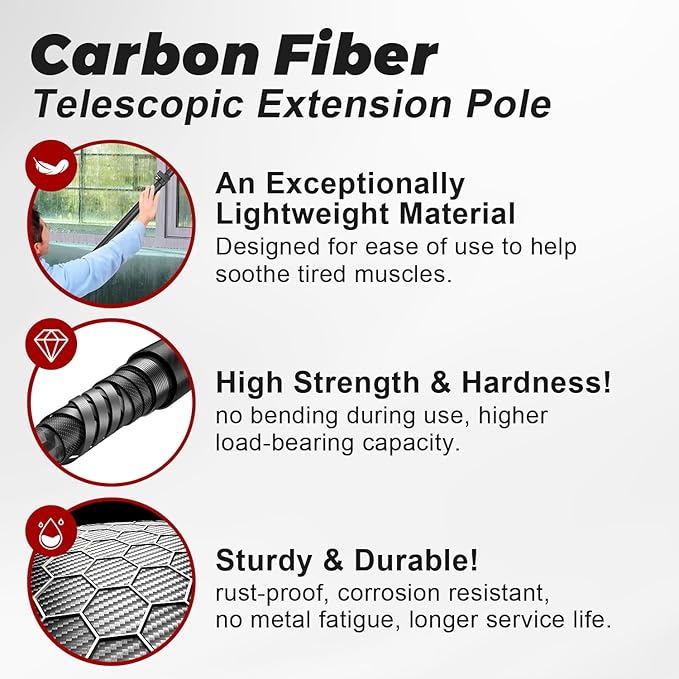 Carbon Fiber
Telescopic Extension Pole

An Exceptionally Lightweight Material
Designed for ease of use to help soothe tired muscles.

High Strength & Hardness!
no bending during use, higher load-bearing capacity.

Sturdy & Durable!
rust-proof, corrosion resistant, no metal fatigue, longer service life.